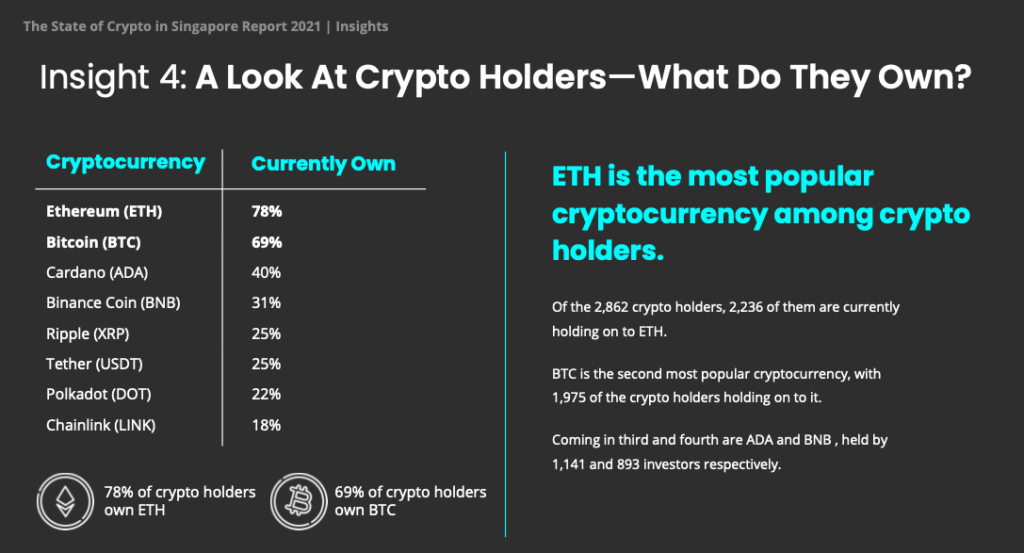 The State of Crypto in Singapore Report 2021 | Insights

Insight 4: A Look At Crypto Holders—What Do They Own?

| Cryptocurrency | Currently Own |
|---|---|
| Ethereum (ETH) | 78% |
| Bitcoin (BTC) | 69% |
| Cardano (ADA) | 40% |
| Binance Coin (BNB) | 31% |
| Ripple (XRP) | 25% |
| Tether (USDT) | 25% |
| Polkadot (DOT) | 22% |
| Chainlink (LINK) | 18% |

78% of crypto holders own ETH

69% of crypto holders own BTC

ETH is the most popular cryptocurrency among crypto holders.

Of the 2,862 crypto holders, 2,236 of them are currently holding on to ETH.

BTC is the second most popular cryptocurrency, with 1,975 of the crypto holders holding on to it.

Coming in third and fourth are ADA and BNB , held by 1,141 and 893 investors respectively.